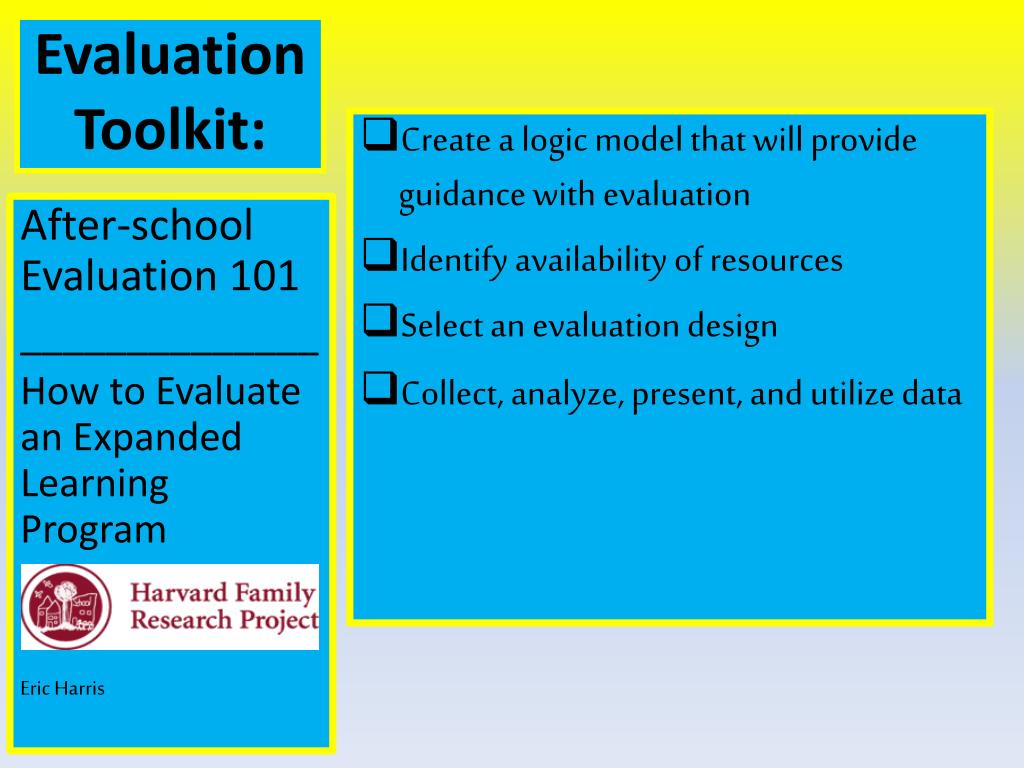 Evaluation Toolkit:

After-school Evaluation 101
_______________
How to Evaluate an Expanded Learning Program

Harvard Family Research Project

Eric Harris

❑Create a logic model that will provide guidance with evaluation

❑Identify availability of resources

❑Select an evaluation design

❑Collect, analyze, present, and utilize data